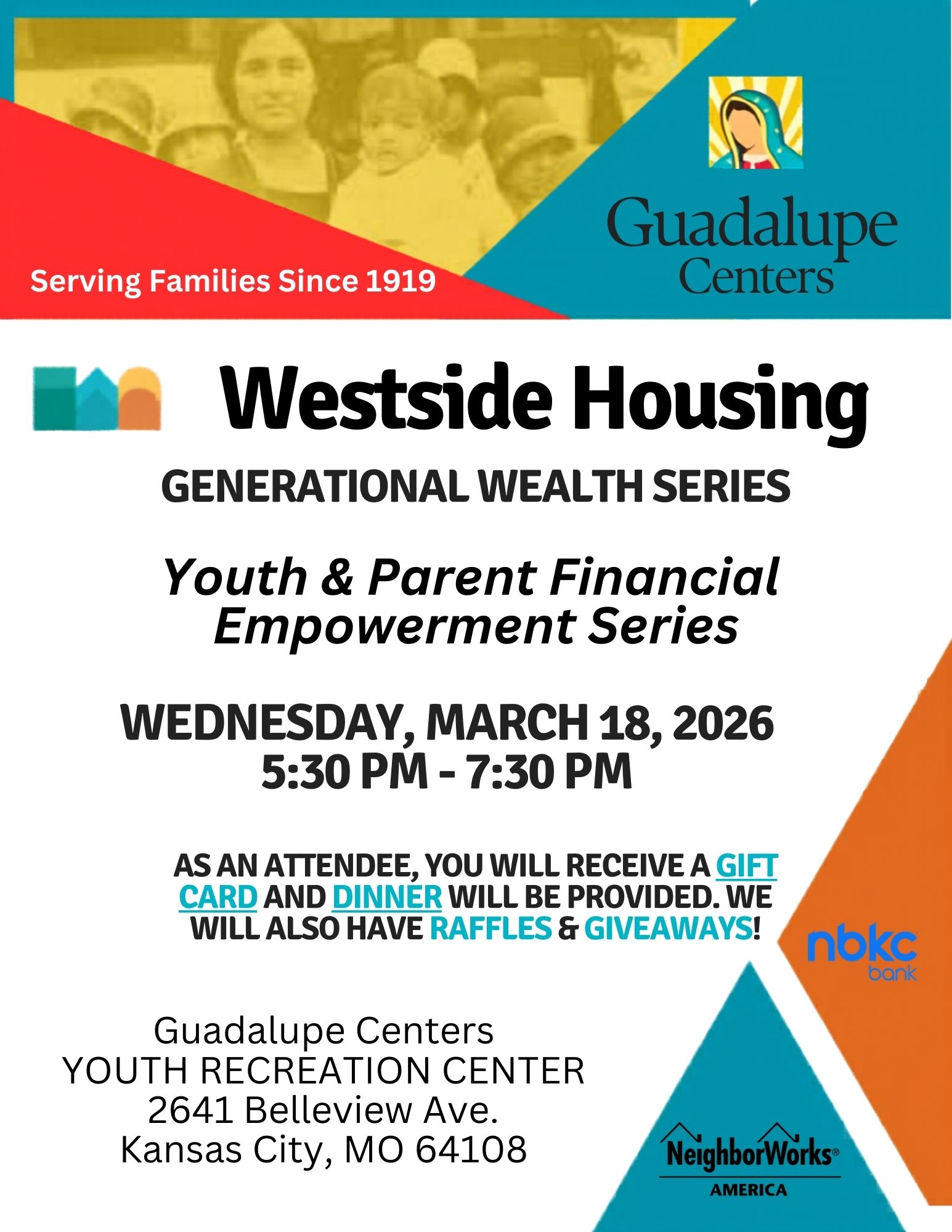 Serving Families Since 1919

Guadalupe Centers

Westside Housing

GENERATIONAL WEALTH SERIES

Youth & Parent Financial Empowerment Series

WEDNESDAY, MARCH 18, 2026
5:30 PM - 7:30 PM

AS AN ATTENDEE, YOU WILL RECEIVE A GIFT CARD AND DINNER WILL BE PROVIDED. WE WILL ALSO HAVE RAFFLES & GIVEAWAYS!

nbkc bank

Guadalupe Centers
YOUTH RECREATION CENTER
2641 Belleview Ave.
Kansas City, MO 64108

NeighborWorks® AMERICA